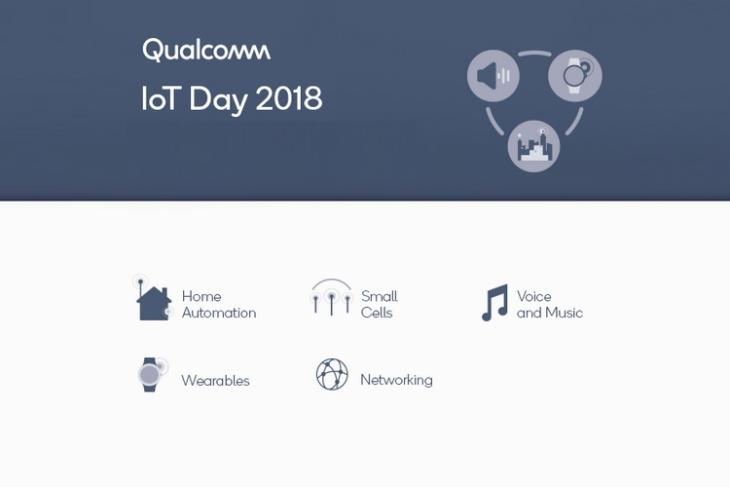 Qualcomm

IoT Day 2018

Home Automation

Small Cells

Voice and Music

Wearables

Networking